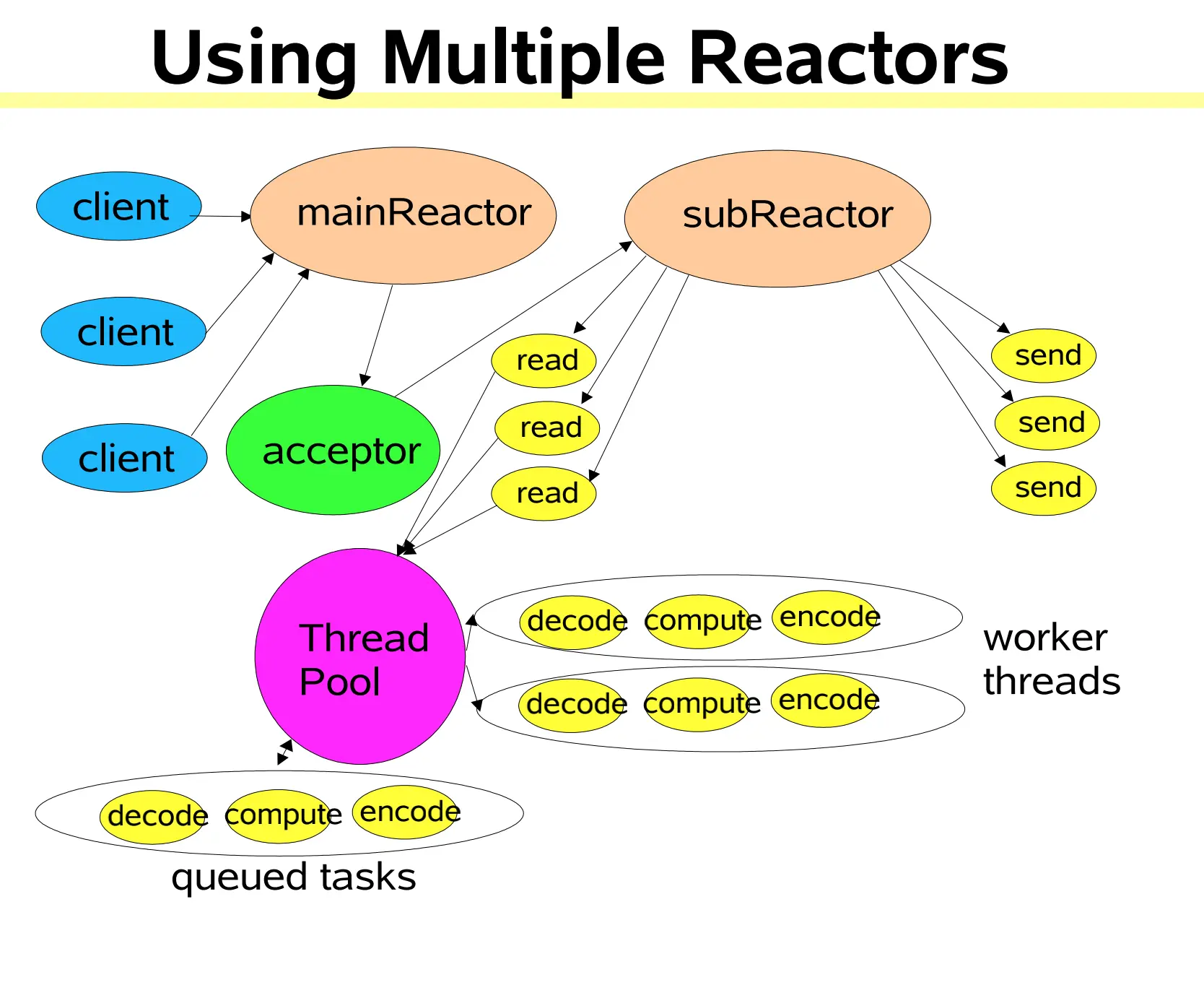 Using Multiple Reactors

client
mainReactor
subReactor
client
client
acceptor
read
read
read
send
send
send
Thread Pool
decode compute encode
decode compute encode
worker threads
decode compute encode
queued tasks